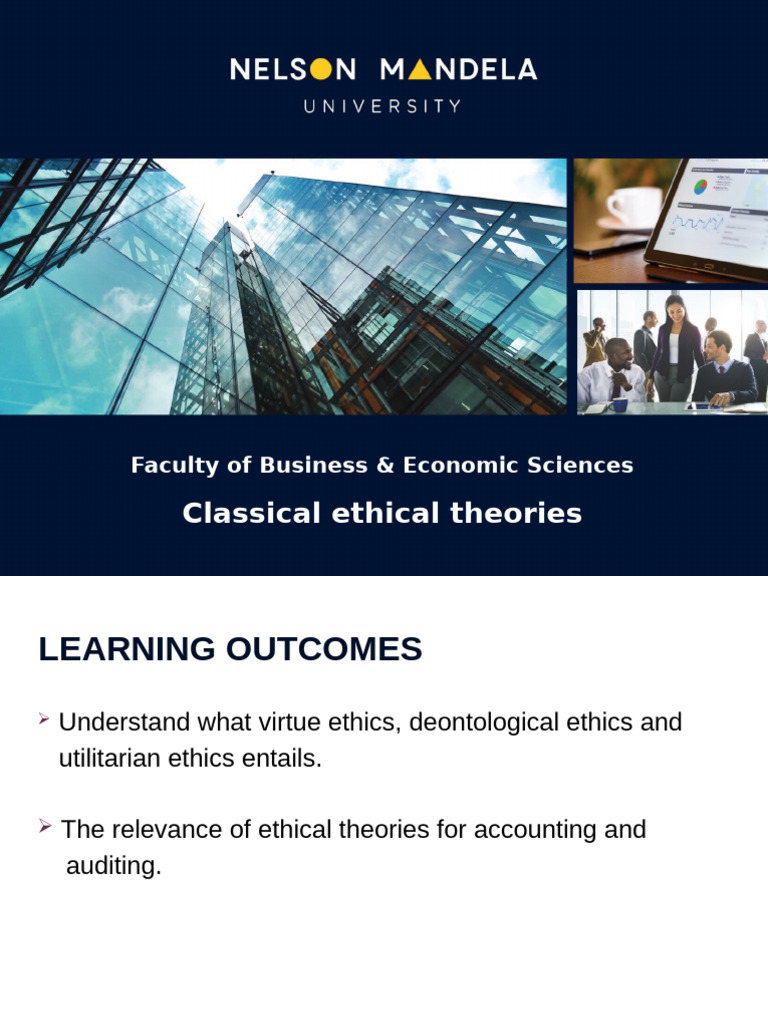 NELSON MANDELA
UNIVERSITY

Faculty of Business & Economic Sciences

Classical ethical theories

LEARNING OUTCOMES

➢ Understand what virtue ethics, deontological ethics and utilitarian ethics entails.

➢ The relevance of ethical theories for accounting and auditing.